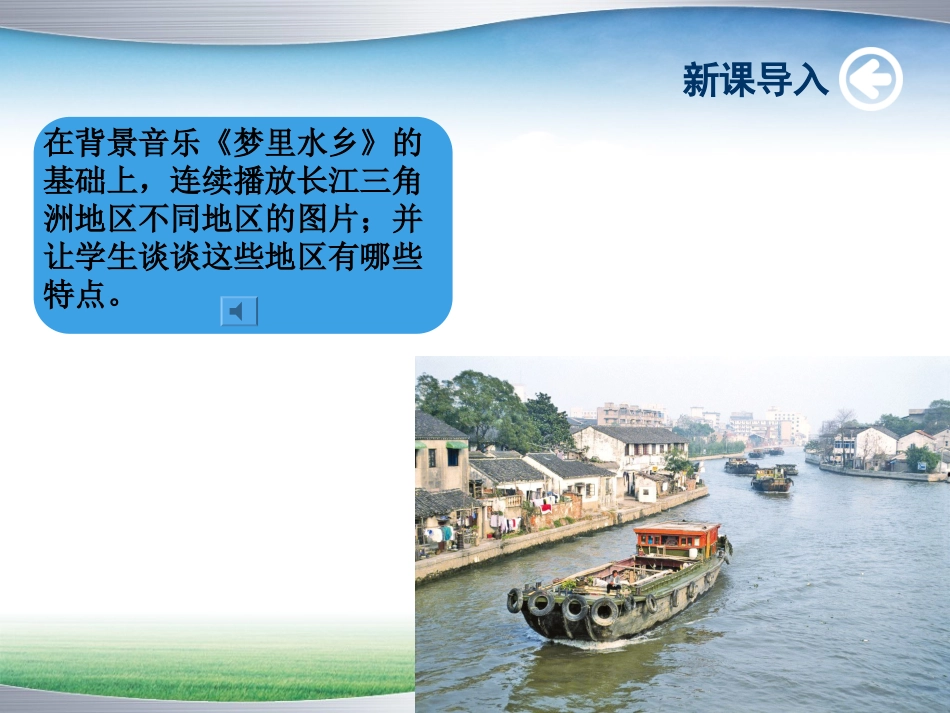 新课导入

在背景音乐《梦里水乡》的基础上，连续播放长江三角洲地区不同地区的图片；并让学生谈谈这些地区有哪些特点。